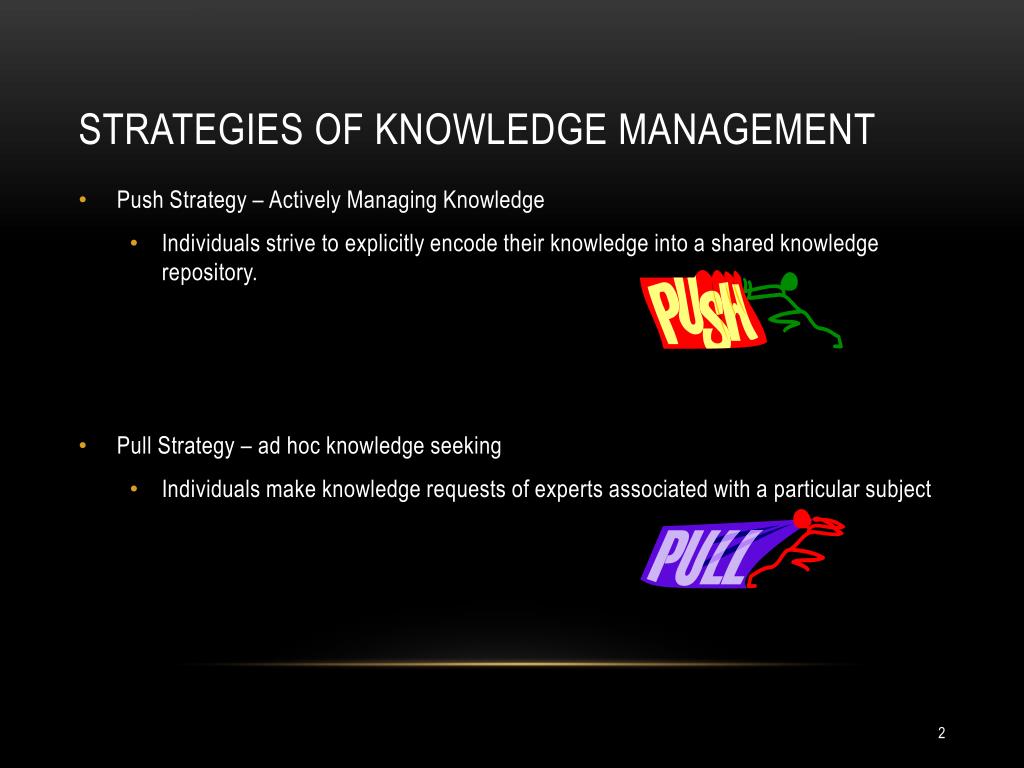 STRATEGIES OF KNOWLEDGE MANAGEMENT

• Push Strategy – Actively Managing Knowledge

• Individuals strive to explicitly encode their knowledge into a shared knowledge repository.

PUSH

• Pull Strategy – ad hoc knowledge seeking

• Individuals make knowledge requests of experts associated with a particular subject

PULL

2